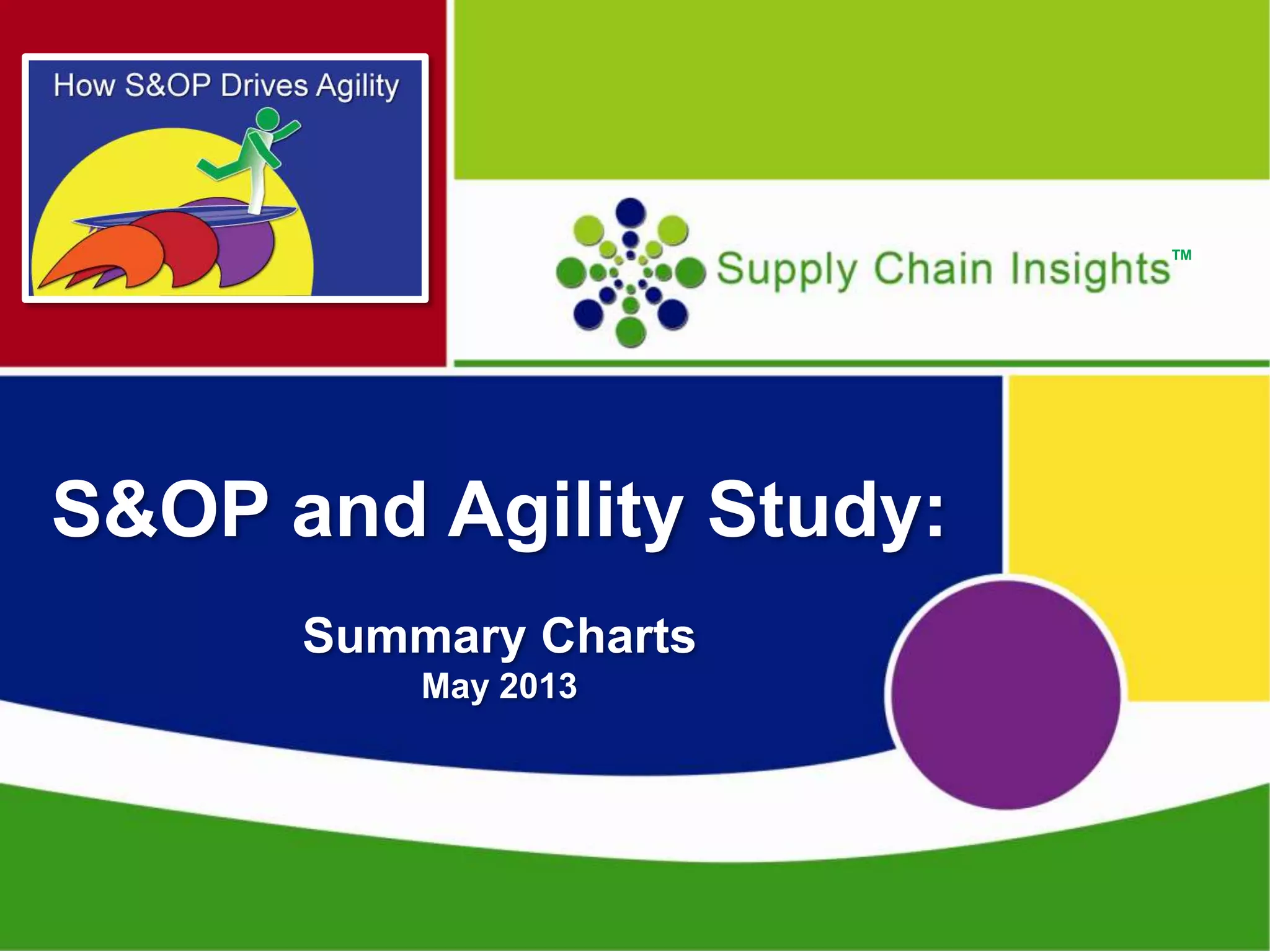 How S&OP Drives Agility

Supply Chain Insights™

S&OP and Agility Study:

Summary Charts
May 2013